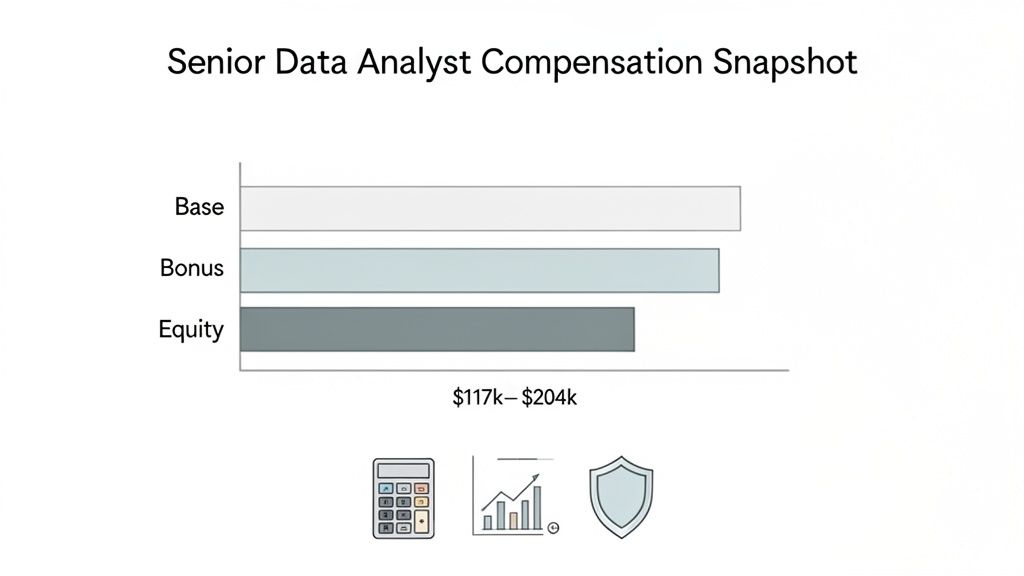 Senior Data Analyst Compensation Snapshot

Base

Bonus

Equity

\$117k– \$204k